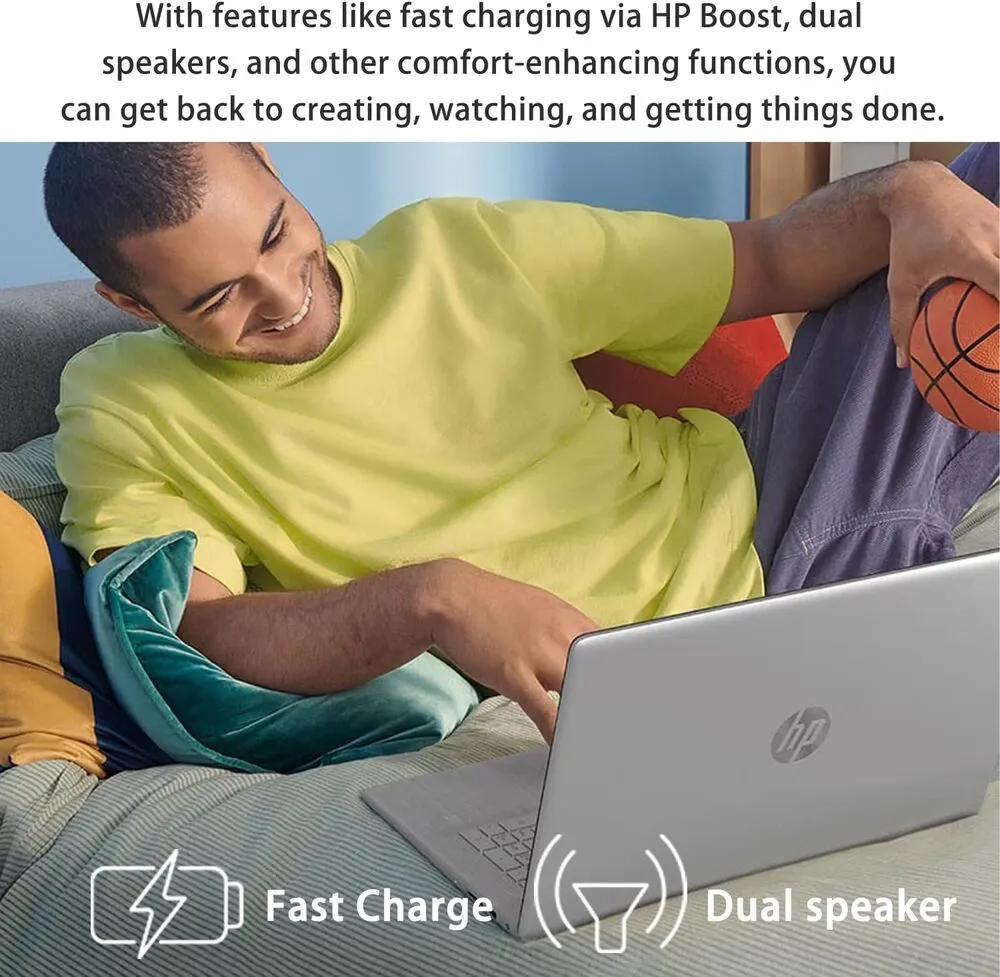 With features like fast charging via HP Boost, dual speakers, and other comfort-enhancing functions, you can get back to creating, watching, and getting things done.

hp

Fast Charge

Dual speaker